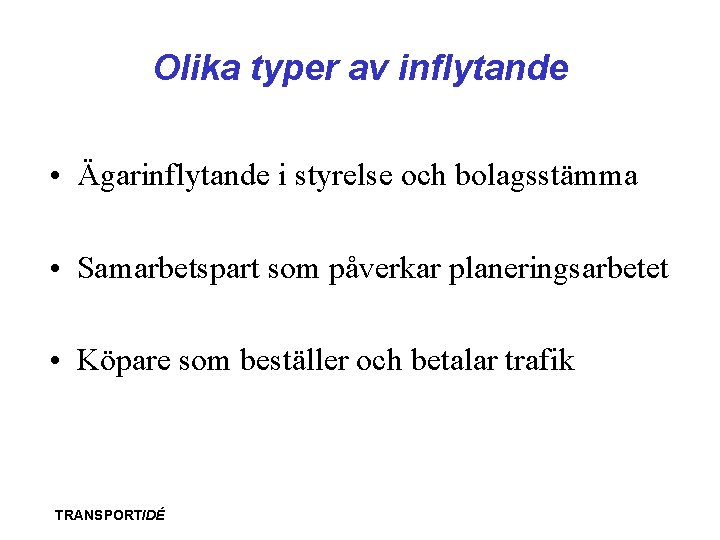 Olika typer av inflytande

• Ägarinflytande i styrelse och bolagsstämma

• Samarbetspart som påverkar planeringsarbetet

• Köpare som beställer och betalar trafik

TRANSPORTIDÉ